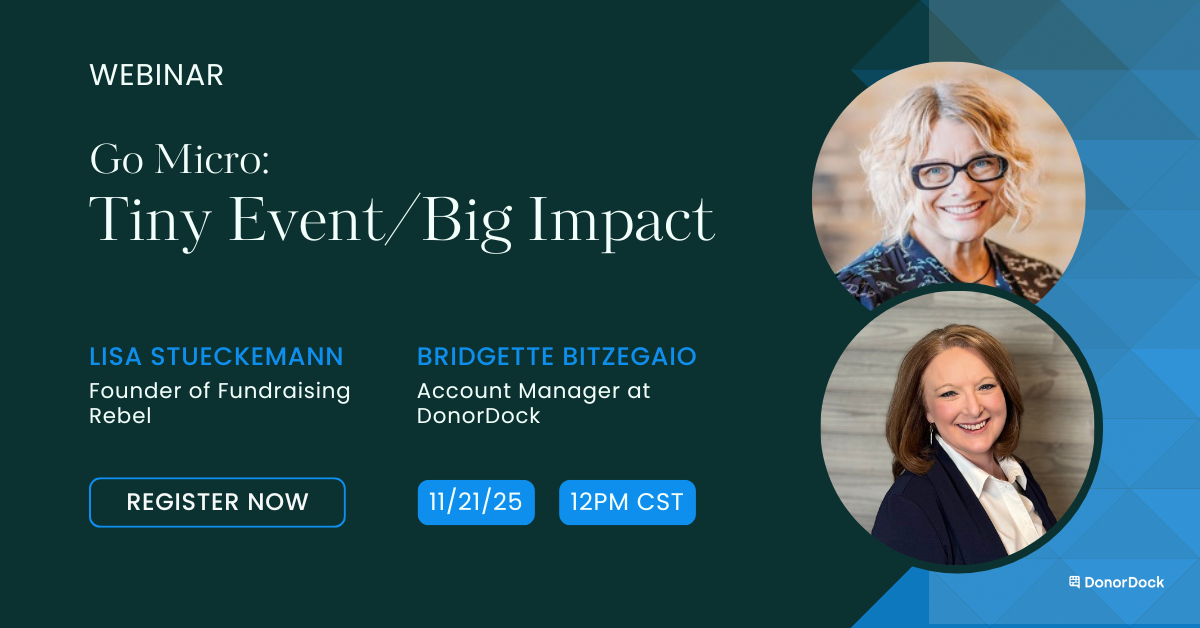 WEBINAR

Go Micro:
Tiny Event/Big Impact

LISA STUECKEMANN
Founder of Fundraising Rebel

BRIDGETTE BITZEGAIO
Account Manager at DonorDock

REGISTER NOW

11/21/25

12PM CST

DonorDock